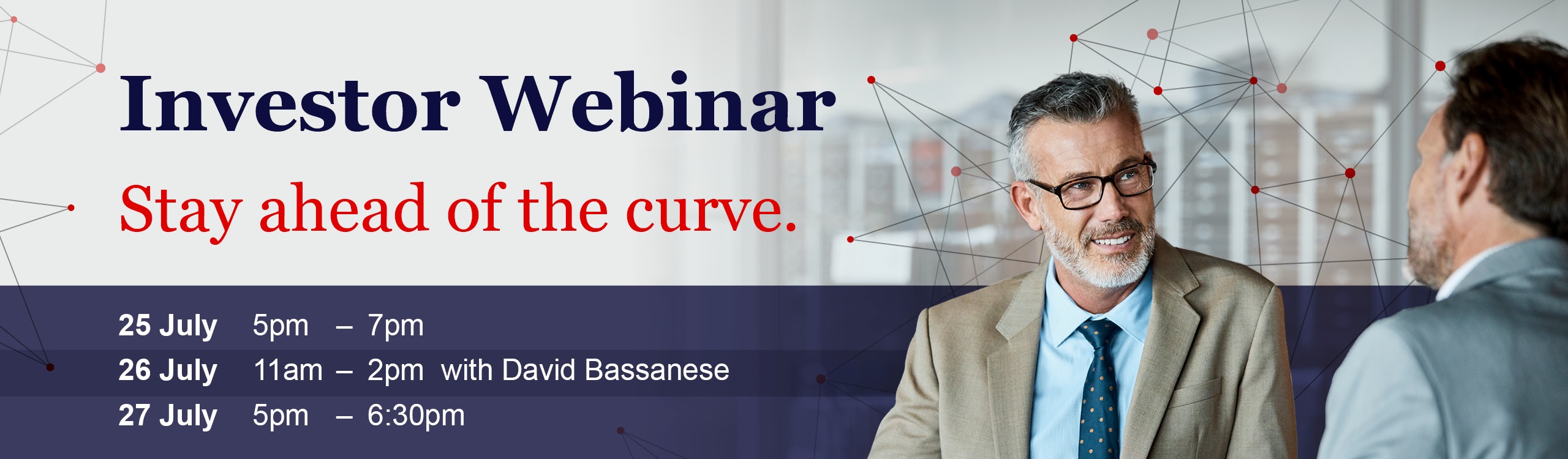 Investor Webinar

Stay ahead of the curve.

25 July 5pm – 7pm
26 July 11am – 2pm with David Bassanese
27 July 5pm – 6:30pm